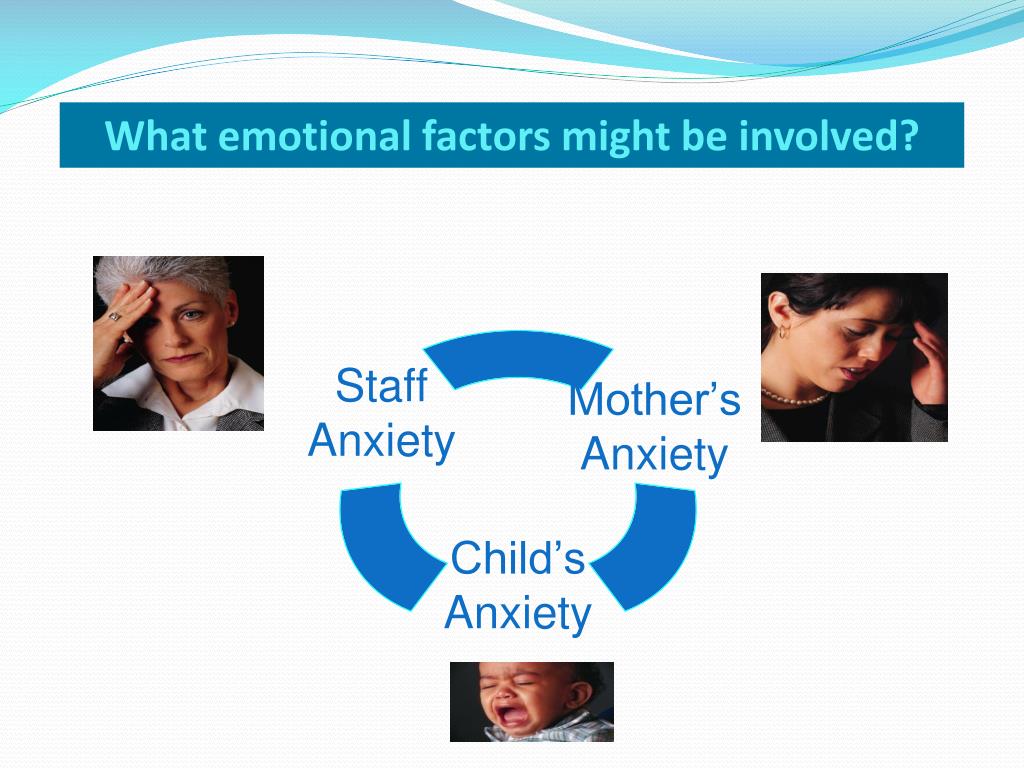 What emotional factors might be involved?

Staff Anxiety

Mother’s Anxiety

Child’s Anxiety